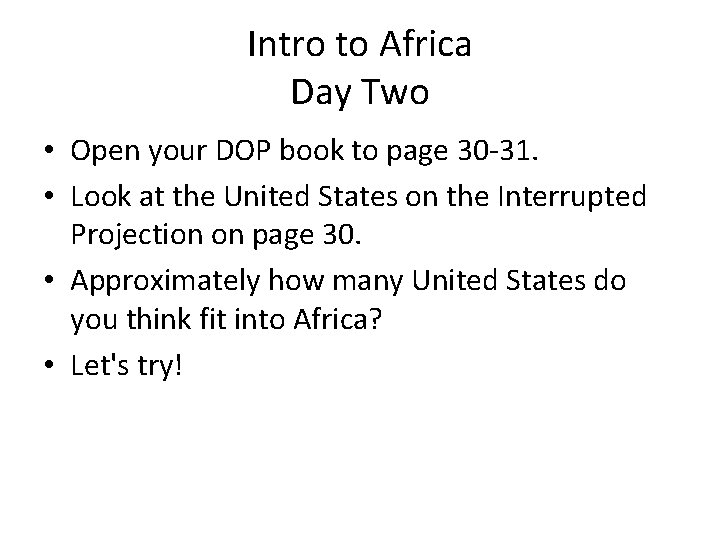 Intro to Africa
Day Two

• Open your DOP book to page 30-31.
• Look at the United States on the Interrupted Projection on page 30.
• Approximately how many United States do you think fit into Africa?
• Let's try!